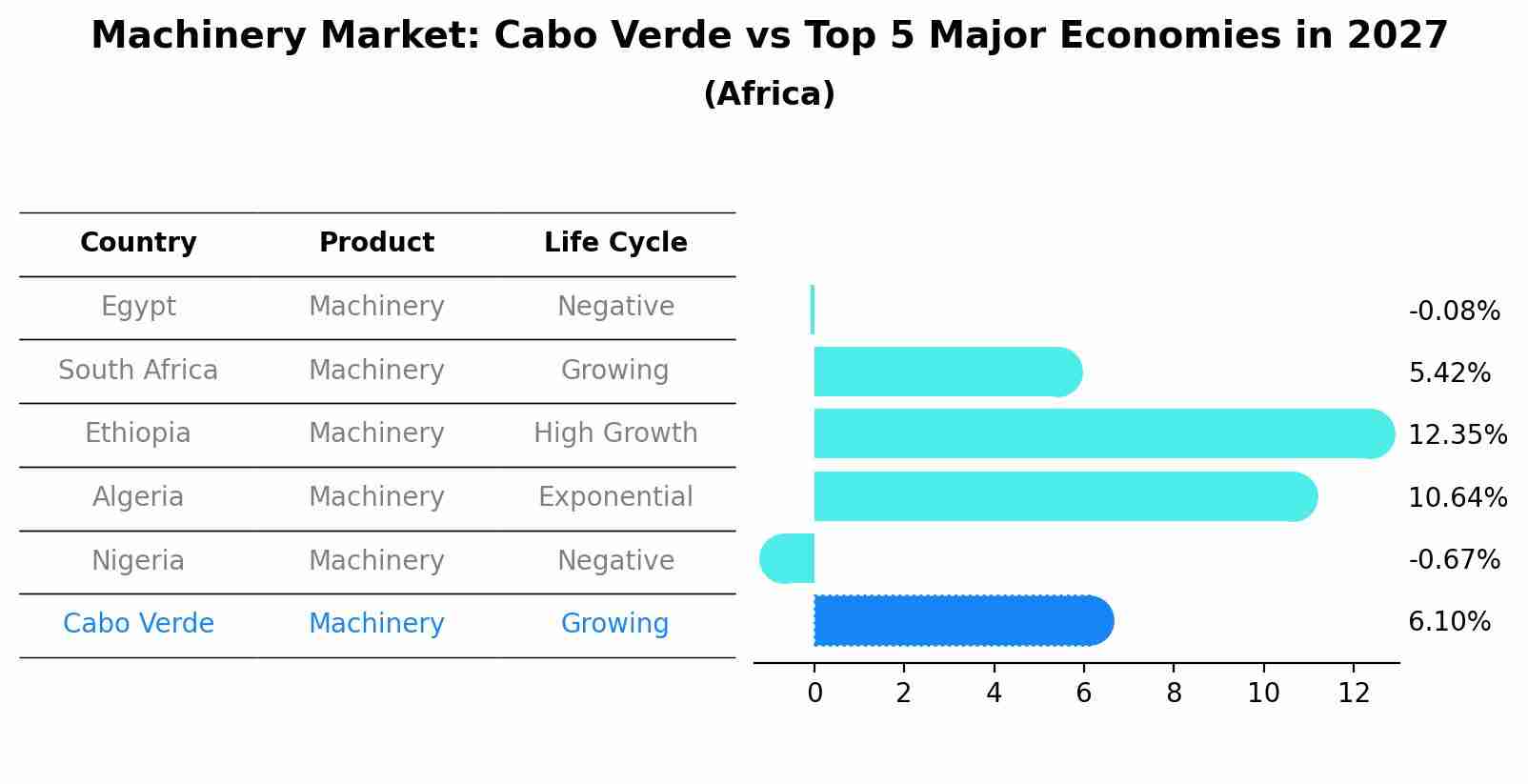 Machinery Market: Cabo Verde vs Top 5 Major Economies in 2027
(Africa)

| Country | Product | Life Cycle |
|---|---|---|
| Egypt | Machinery | Negative |
| South Africa | Machinery | Growing |
| Ethiopia | Machinery | High Growth |
| Algeria | Machinery | Exponential |
| Nigeria | Machinery | Negative |
| Cabo Verde | Machinery | Growing |

-0.08%
5.42%
12.35%
10.64%
-0.67%
6.10%

0 2 4 6 8 10 12